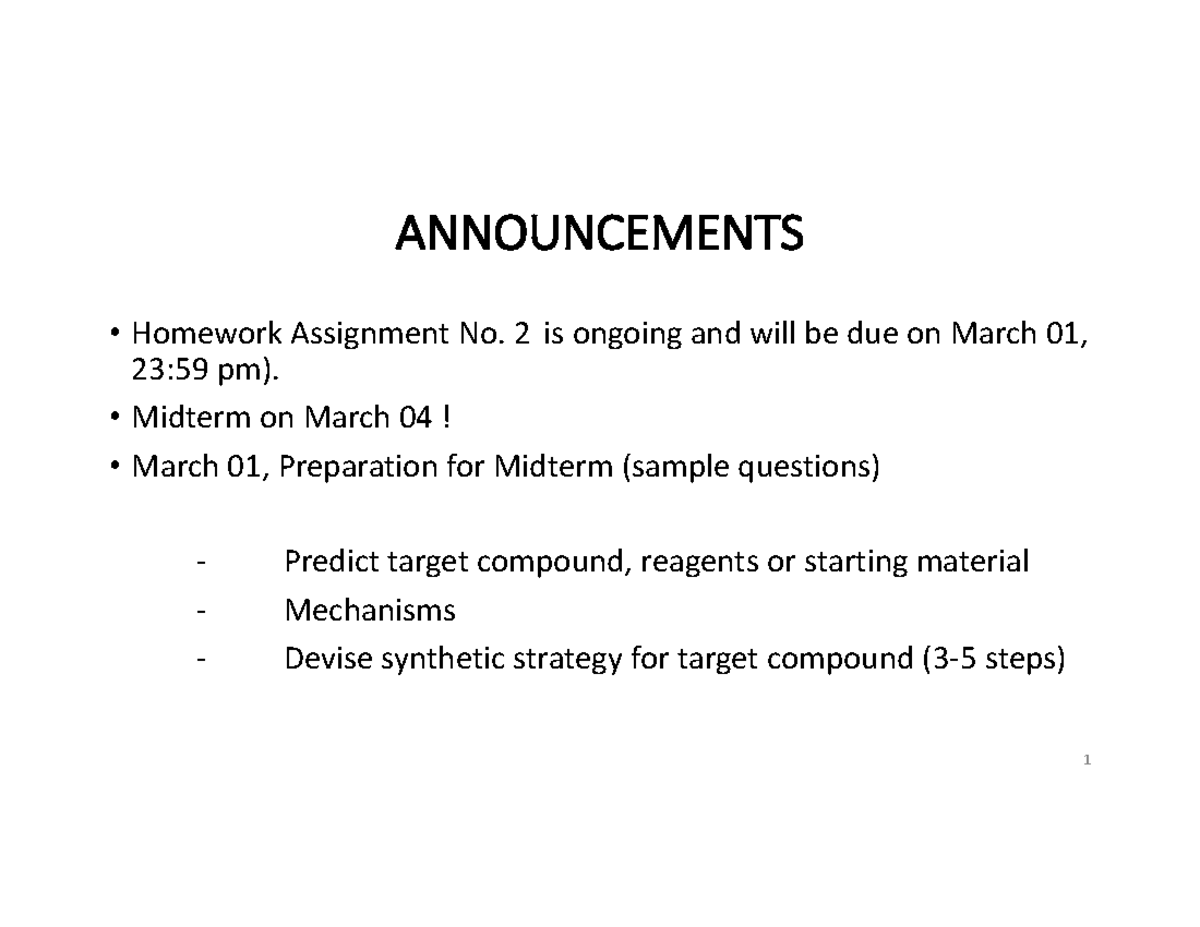 ANNOUNCEMENTS

• Homework Assignment No. 2 is ongoing and will be due on March 01, 23:59 pm).

• Midterm on March 04 !

• March 01, Preparation for Midterm (sample questions)

- Predict target compound, reagents or starting material
- Mechanisms
- Devise synthetic strategy for target compound (3-5 steps)

1